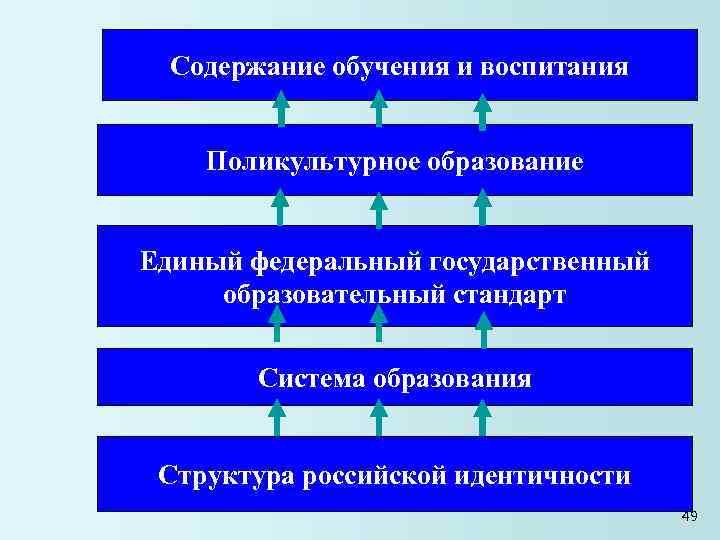 Содержание обучения и воспитания

Поликультурное образование

Единый федеральный государственный образовательный стандарт

Система образования

Структура российской идентичности

49